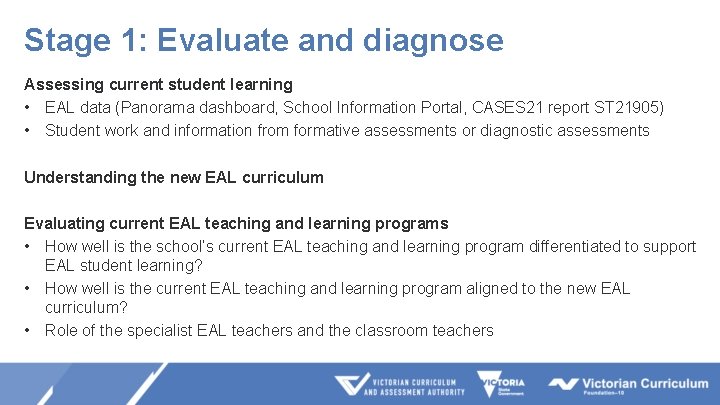 Stage 1: Evaluate and diagnose

Assessing current student learning

• EAL data (Panorama dashboard, School Information Portal, CASES21 report ST21905)
• Student work and information from formative assessments or diagnostic assessments

Understanding the new EAL curriculum

Evaluating current EAL teaching and learning programs

• How well is the school's current EAL teaching and learning program differentiated to support EAL student learning?
• How well is the current EAL teaching and learning program aligned to the new EAL curriculum?
• Role of the specialist EAL teachers and the classroom teachers

VICTORIAN CURRICULUM AND ASSESSMENT AUTHORITY

VICTORIA State Government

Victorian Curriculum Foundation–10